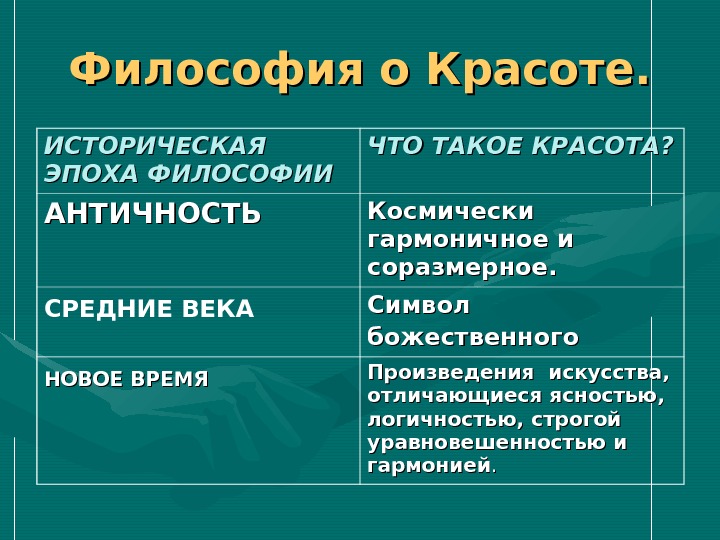 Философия о Красоте.

| ИСТОРИЧЕСКАЯ ЭПОХА ФИЛОСОФИИ | ЧТО ТАКОЕ КРАСОТА? |
|---|---|
| АНТИЧНОСТЬ | Космически гармоничное и соразмерное. |
| СРЕДНИЕ ВЕКА | Символ божественного |
| НОВОЕ ВРЕМЯ | Произведения искусства, отличающиеся ясностью, логичностью, строгой уравновешенностью и гармонией. |